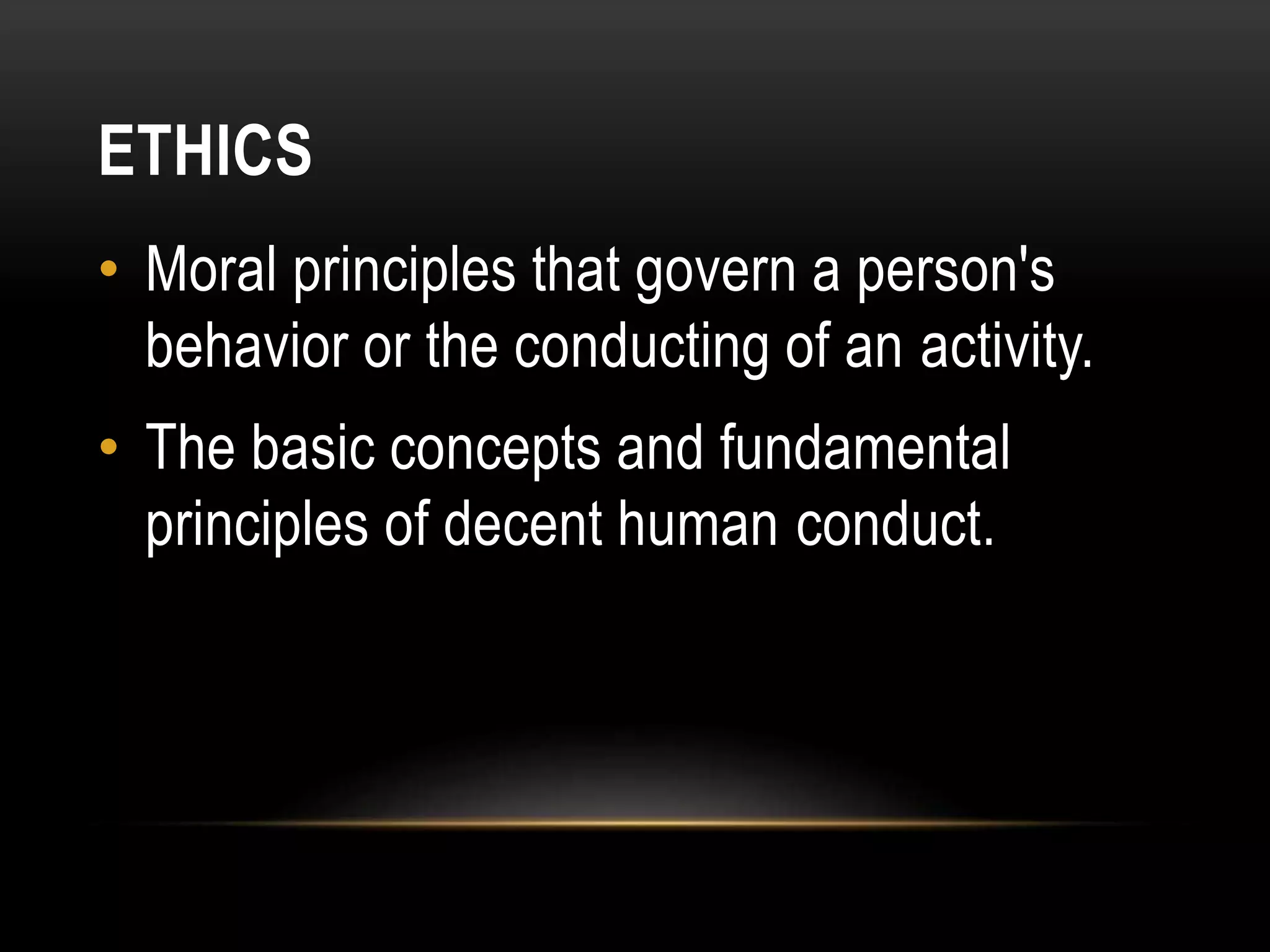 ETHICS

• Moral principles that govern a person's behavior or the conducting of an activity.

• The basic concepts and fundamental principles of decent human conduct.